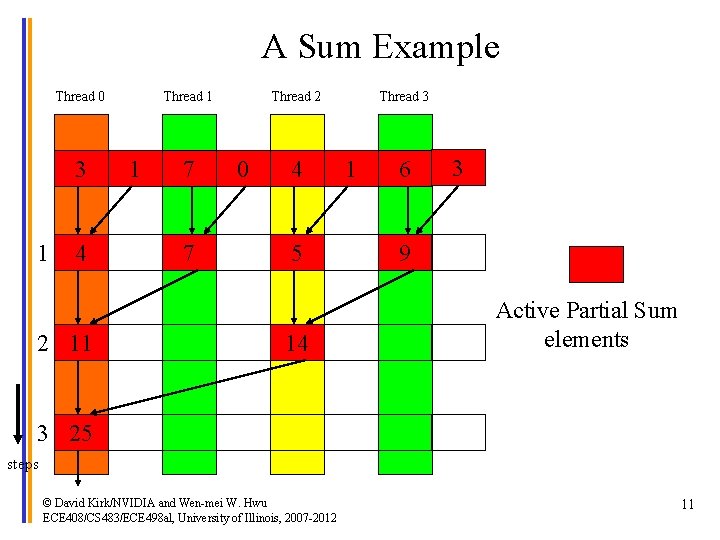 A Sum Example

Thread 0 Thread 1 Thread 2 Thread 3

3 1 7 0 4 1 6 3

1 4 7 5 9

2 11 14

3 25

steps

Active Partial Sum elements

© David Kirk/NVIDIA and Wen-mei W. Hwu
ECE408/CS483/ECE498al, University of Illinois, 2007-2012

11